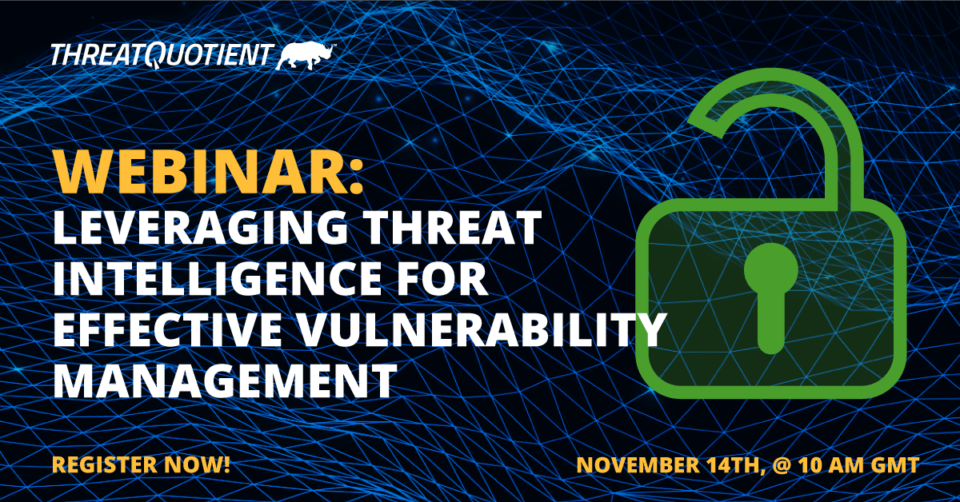 THREATQUOTIENT

WEBINAR:
LEVERAGING THREAT INTELLIGENCE FOR EFFECTIVE VULNERABILITY MANAGEMENT

REGISTER NOW!

NOVEMBER 14TH, @ 10 AM GMT